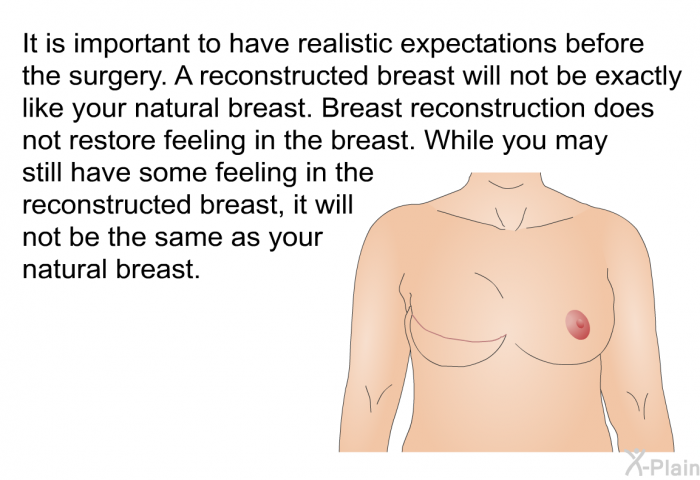 It is important to have realistic expectations before the surgery. A reconstructed breast will not be exactly like your natural breast. Breast reconstruction does not restore feeling in the breast. While you may still have some feeling in the reconstructed breast, it will not be the same as your natural breast.

X-Plain